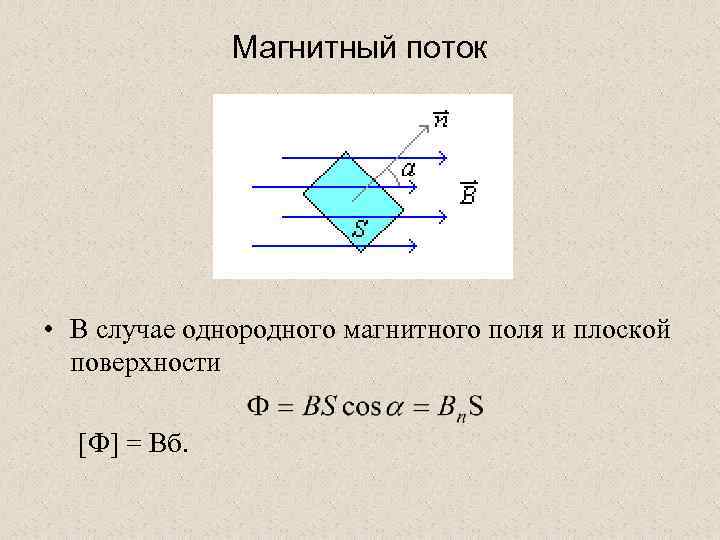 Магнитный поток

$\vec{n}$

$\alpha$

$\vec{B}$

$S$

• В случае однородного магнитного поля и плоской поверхности

$\Phi = BS\cos\alpha = B_n S$

[Ф] = Вб.